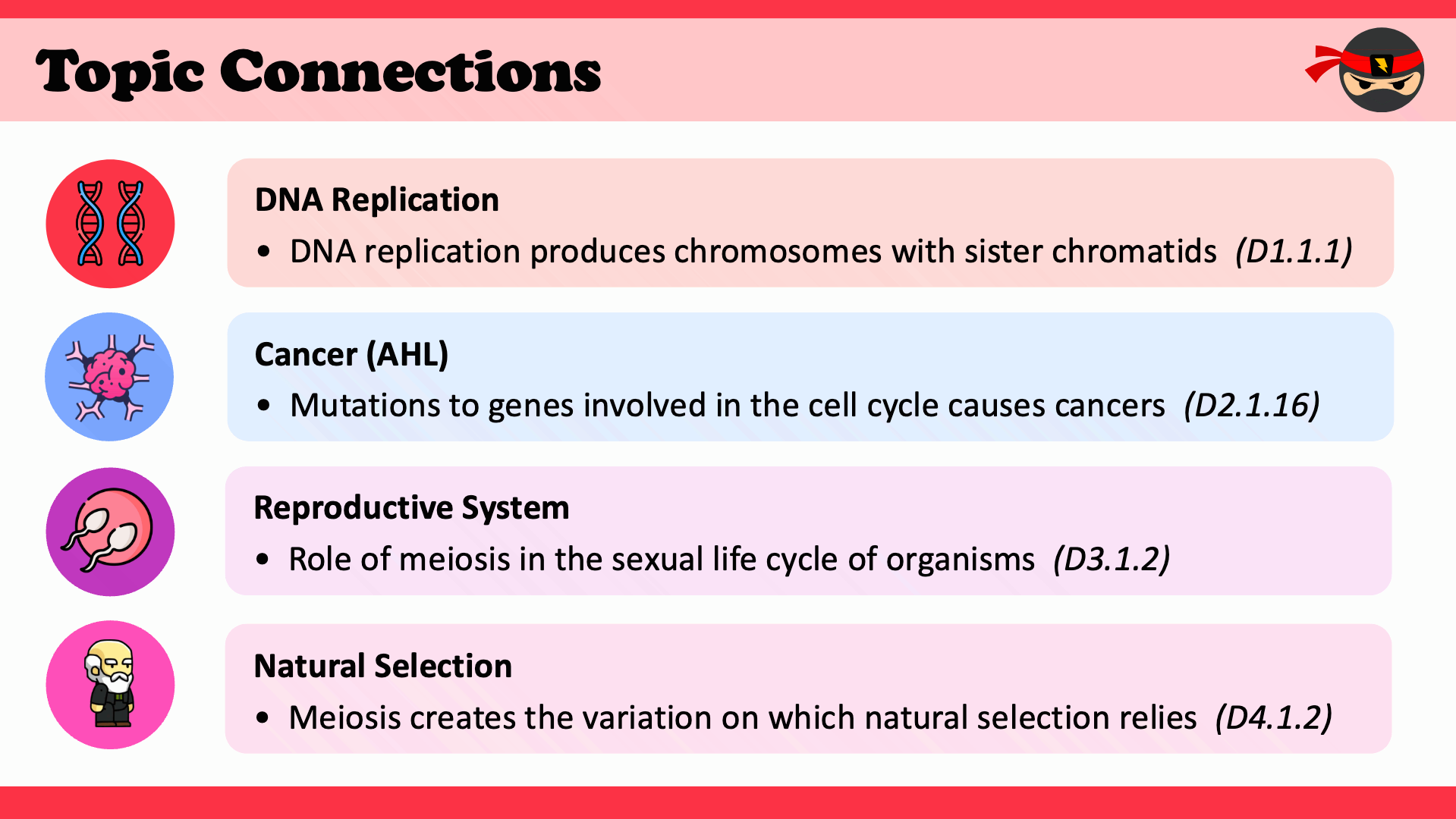 Topic Connections

DNA Replication

• DNA replication produces chromosomes with sister chromatids (D1.1.1)

Cancer (AHL)

• Mutations to genes involved in the cell cycle causes cancers (D2.1.16)

Reproductive System

• Role of meiosis in the sexual life cycle of organisms (D3.1.2)

Natural Selection

• Meiosis creates the variation on which natural selection relies (D4.1.2)